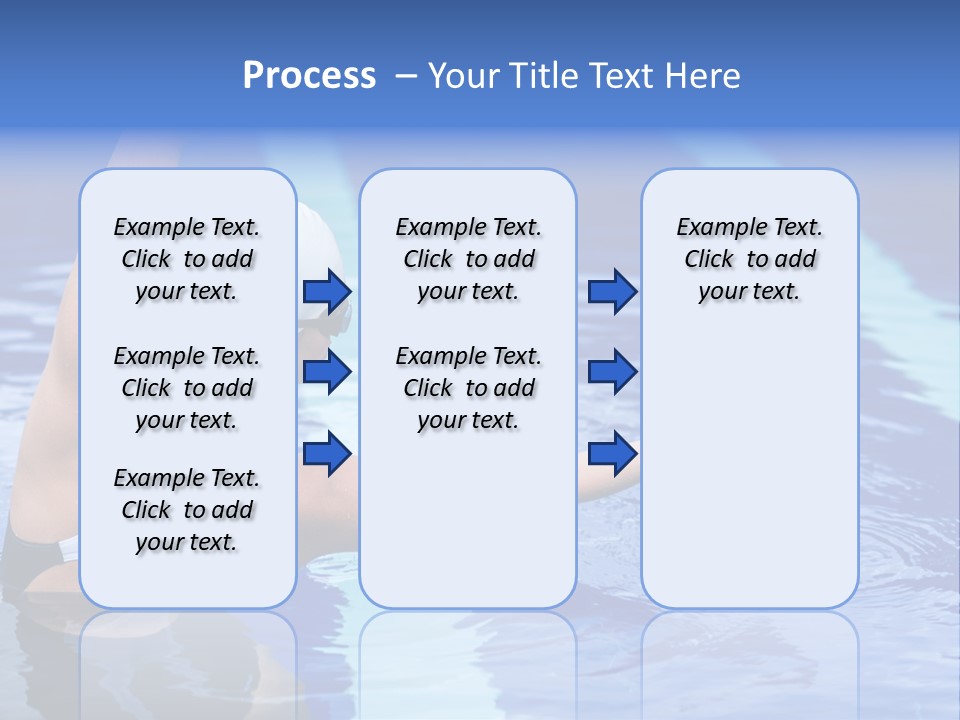 Process – Your Title Text Here

Example Text. Click to add your text.

Example Text. Click to add your text.

Example Text. Click to add your text.

Example Text. Click to add your text.

Example Text. Click to add your text.

Example Text. Click to add your text.